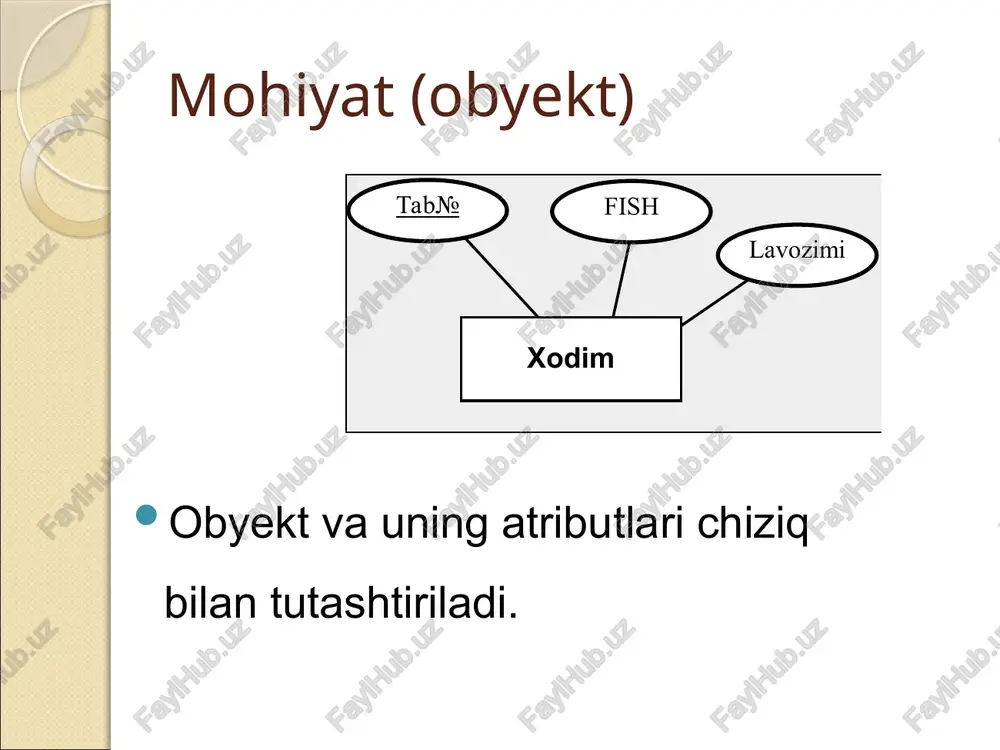 Mohiyat (obyekt)

Tab№

FISH

Lavozimi

Xodim

Obyekt va uning atributlari chiziq bilan tutashtiriladi.

FaylHub.uz